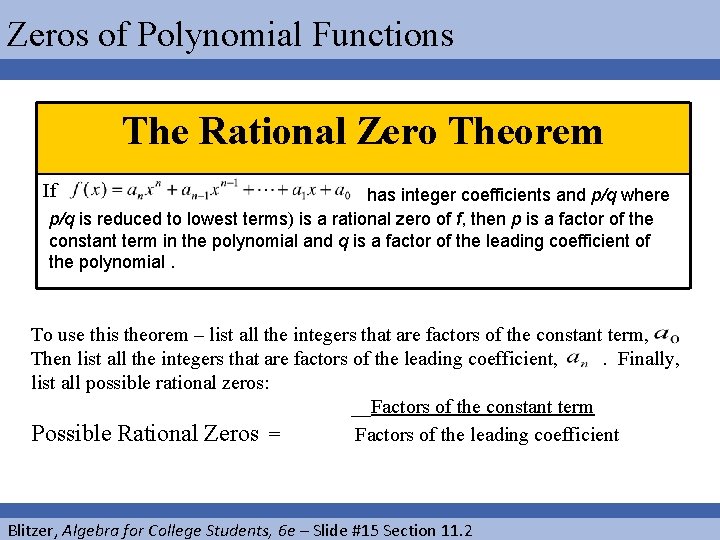 Zeros of Polynomial Functions

The Rational Zero Theorem

If $f(x) = a_n x^n + a_{n-1}x^{n-1} + \cdots + a_1 x + a_0$ has integer coefficients and p/q where p/q is reduced to lowest terms) is a rational zero of f, then p is a factor of the constant term in the polynomial and q is a factor of the leading coefficient of the polynomial .

To use this theorem – list all the integers that are factors of the constant term, $a_0$ Then list all the integers that are factors of the leading coefficient, $a_n$ . Finally, list all possible rational zeros:

Possible Rational Zeros = $\frac{\text{Factors of the constant term}}{\text{Factors of the leading coefficient}}$

Blitzer, Algebra for College Students, 6e – Slide #15 Section 11.2